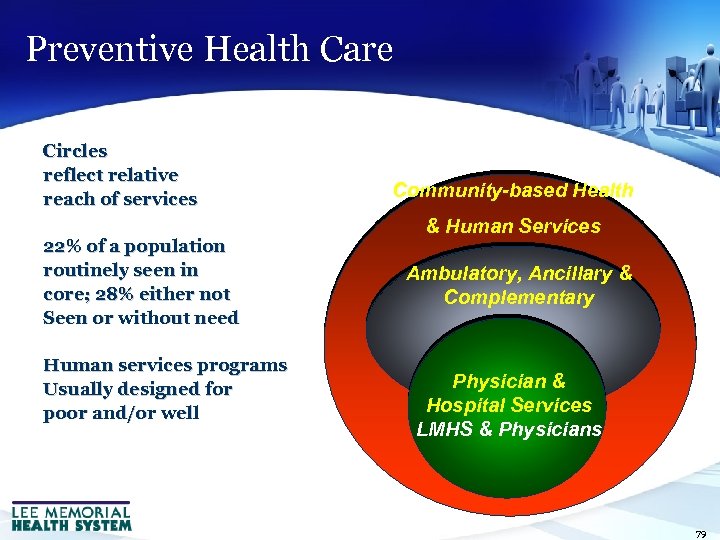 Preventive Health Care

Circles reflect relative reach of services

22% of a population routinely seen in core; 28% either not Seen or without need

Human services programs Usually designed for poor and/or well

Community-based Health & Human Services

Ambulatory, Ancillary & Complementary

Physician & Hospital Services LMHS & Physicians

LEE MEMORIAL HEALTH SYSTEM

79